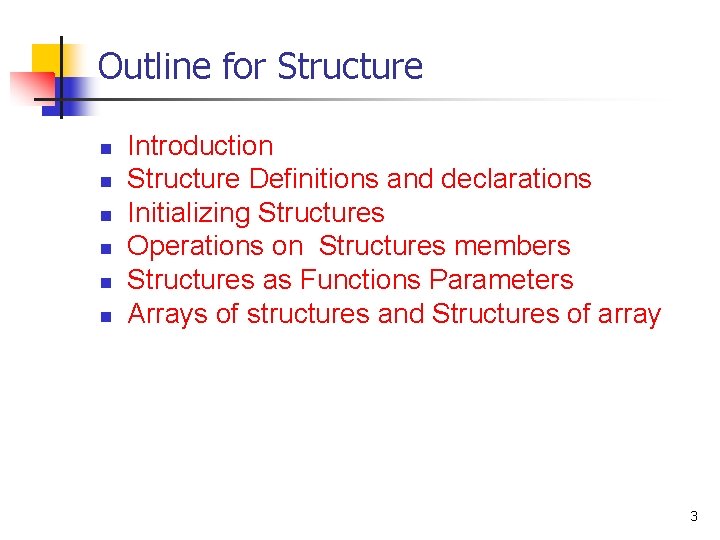 Outline for Structure

- Introduction
- Structure Definitions and declarations
- Initializing Structures
- Operations on  Structures members
- Structures as Functions Parameters
- Arrays of structures and Structures of array

3